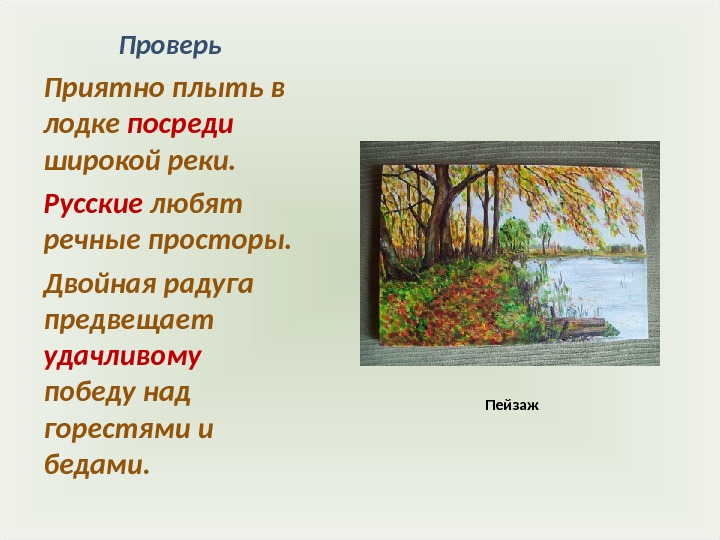 Проверь

Приятно плыть в лодке посреди широкой реки.

Русские любят речные просторы.

Двойная радуга предвещает удачливому победу над горестями и бедами.

Пейзаж